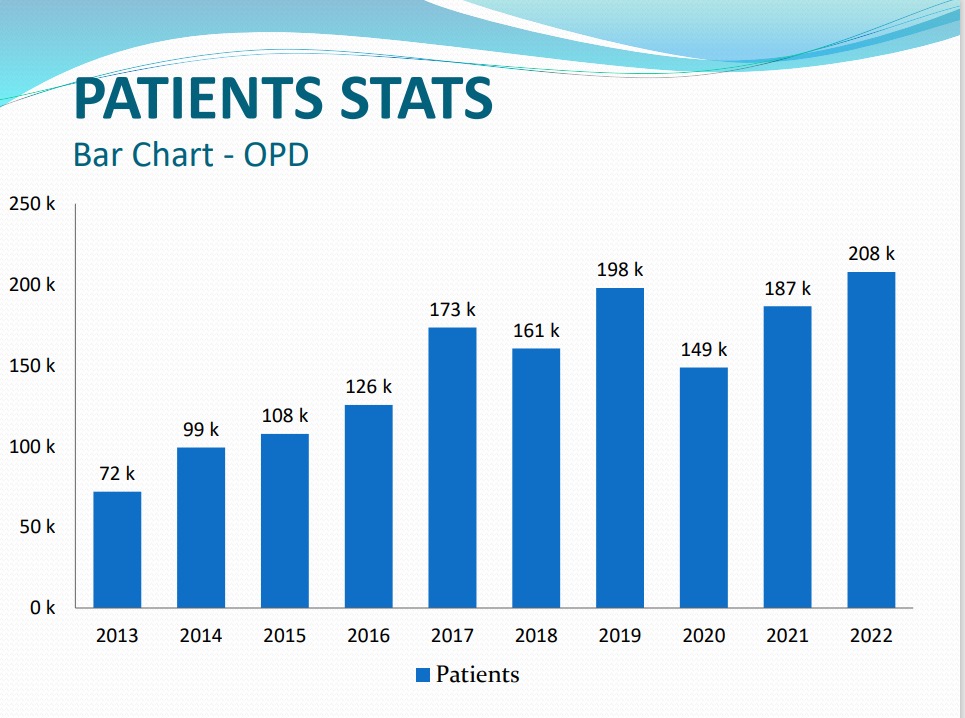 PATIENTS STATS

Bar Chart - OPD

250 k
200 k
150 k
100 k
50 k
0 k

72 k
99 k
108 k
126 k
173 k
161 k
198 k
149 k
187 k
208 k

2013
2014
2015
2016
2017
2018
2019
2020
2021
2022

Patients